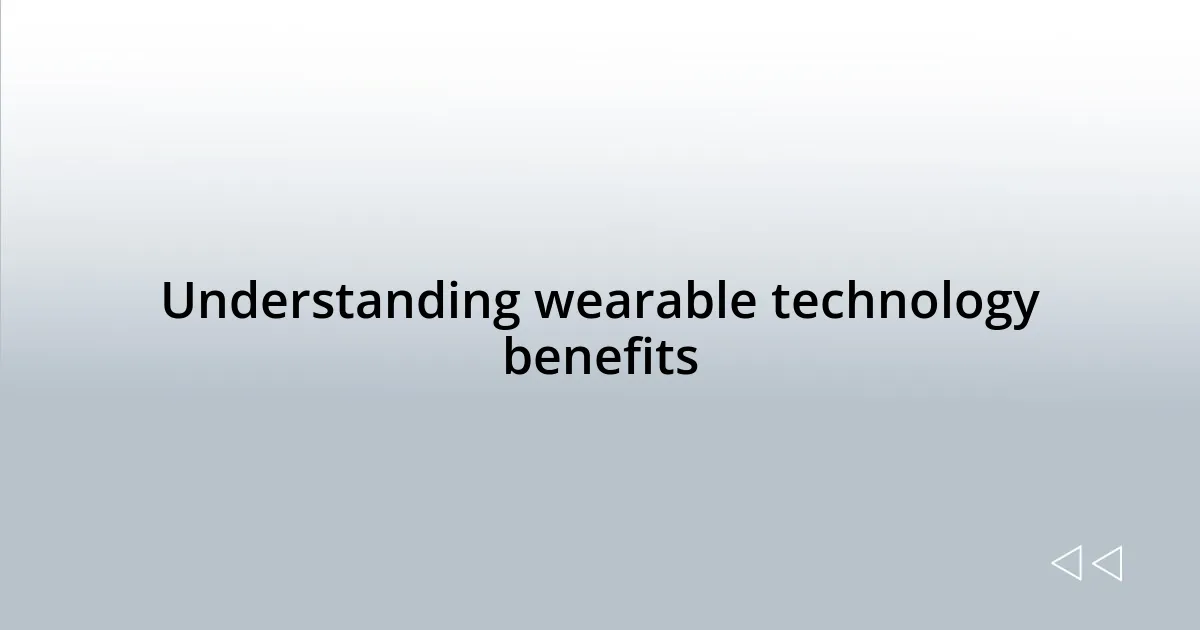 Understanding wearable technology benefits